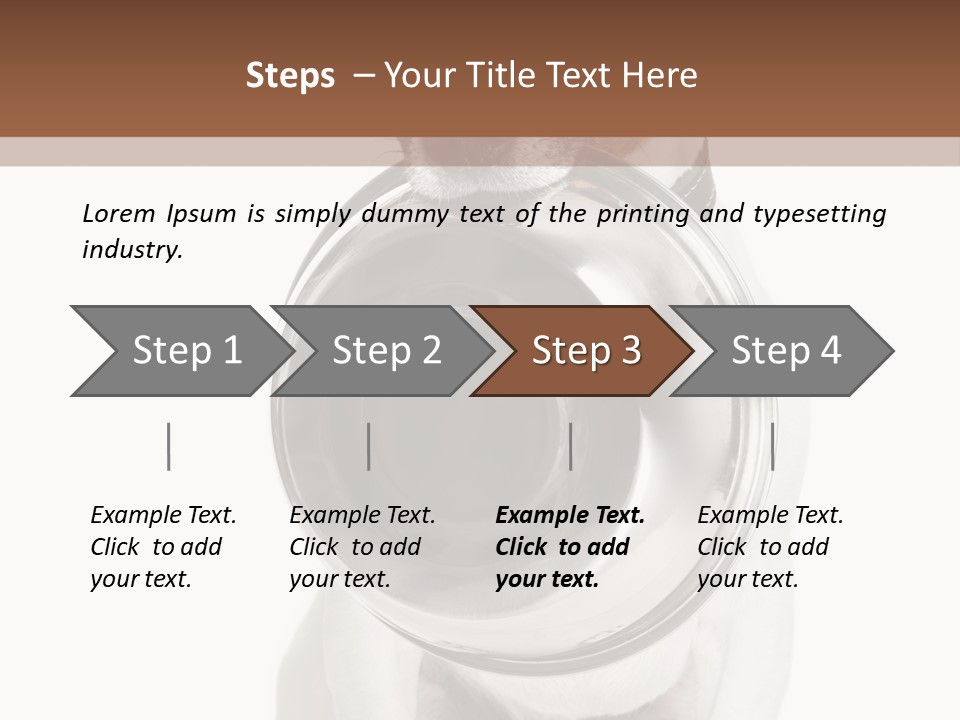 Steps – Your Title Text Here

Lorem Ipsum is simply dummy text of the printing and typesetting industry.

Step 1

Step 2

Step 3

Step 4

Example Text. Click to add your text.

Example Text. Click to add your text.

Example Text. Click to add your text.

Example Text. Click to add your text.